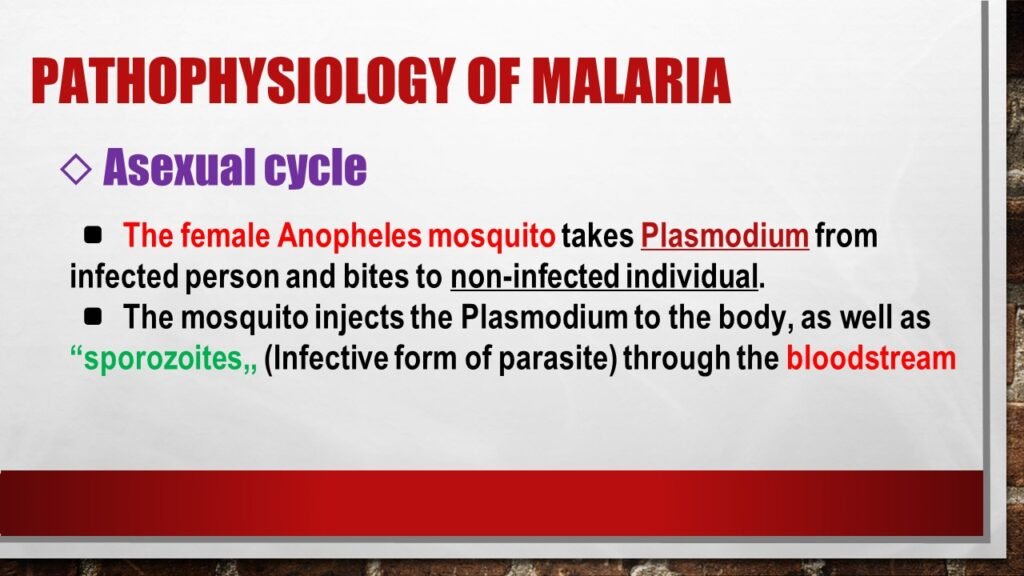 PATHOPHYSIOLOGY OF MALARIA

◇ Asexual cycle

■ The female Anopheles mosquito takes Plasmodium from infected person and bites to non-infected individual.

■ The mosquito injects the Plasmodium to the body, as well as “sporozoites,, (Infective form of parasite) through the bloodstream